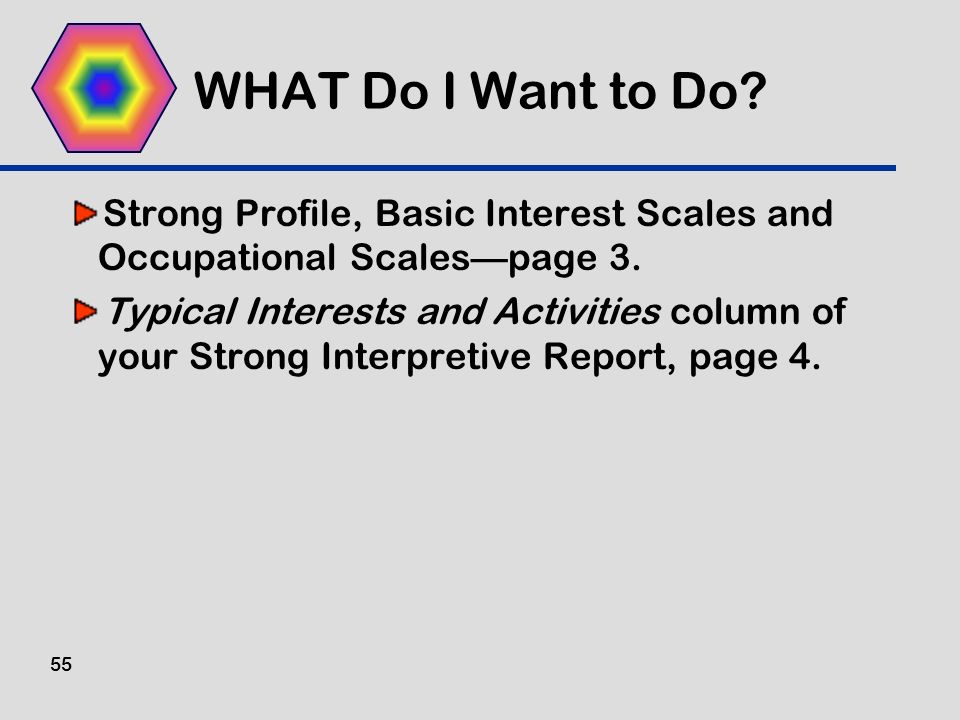 WHAT Do I Want to Do?

Strong Profile, Basic Interest Scales and Occupational Scales—page 3.

Typical Interests and Activities column of your Strong Interpretive Report, page 4.

55